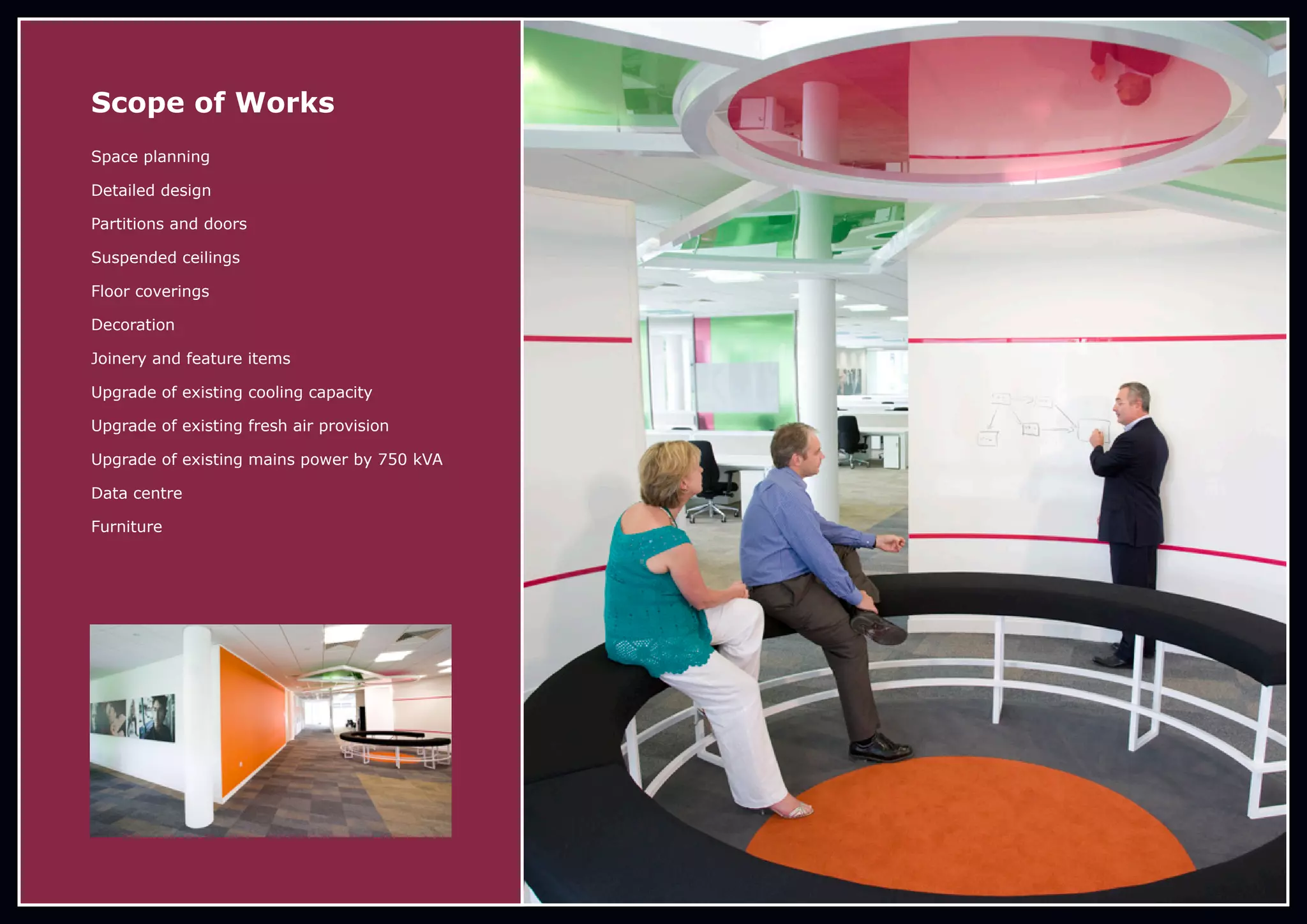 Scope of Works

Space planning

Detailed design

Partitions and doors

Suspended ceilings

Floor coverings

Decoration

Joinery and feature items

Upgrade of existing cooling capacity

Upgrade of existing fresh air provision

Upgrade of existing mains power by 750 kVA

Data centre

Furniture